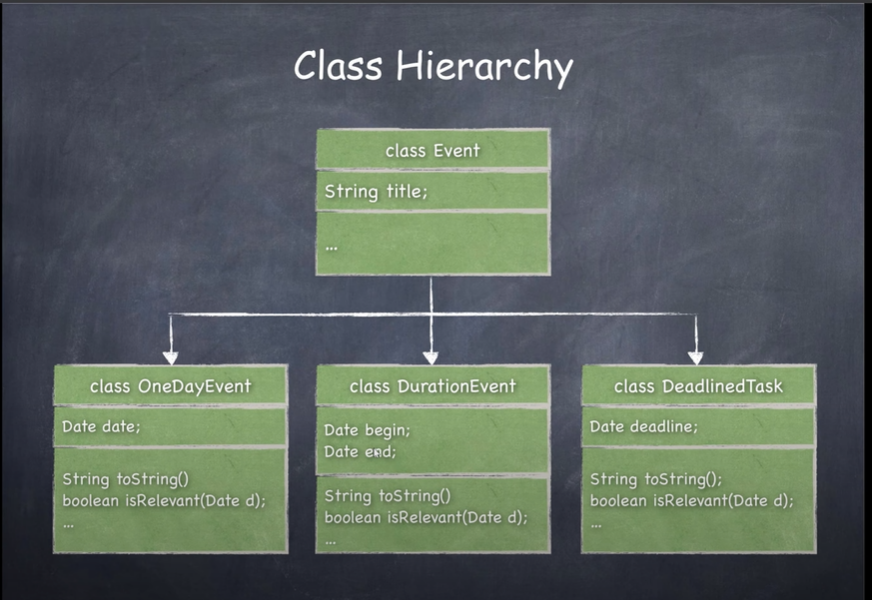 Class Hierarchy

class Event

String title;

...

class OneDayEvent

Date date;

String toString()
boolean isRelevant(Date d);
...

class DurationEvent

Date begin;
Date end;

String toString()
boolean isRelevant(Date d);
...

class DeadlinedTask

Date deadline;

String toString();
boolean isRelevant(Date d);
...